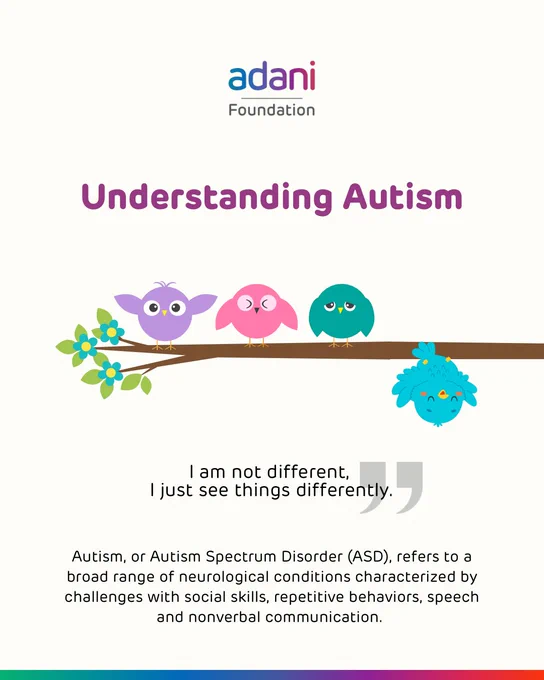 adani
Foundation

Understanding Autism

I am not different,
I just see things differently.

Autism, or Autism Spectrum Disorder (ASD), refers to a broad range of neurological conditions characterized by challenges with social skills, repetitive behaviors, speech and nonverbal communication.